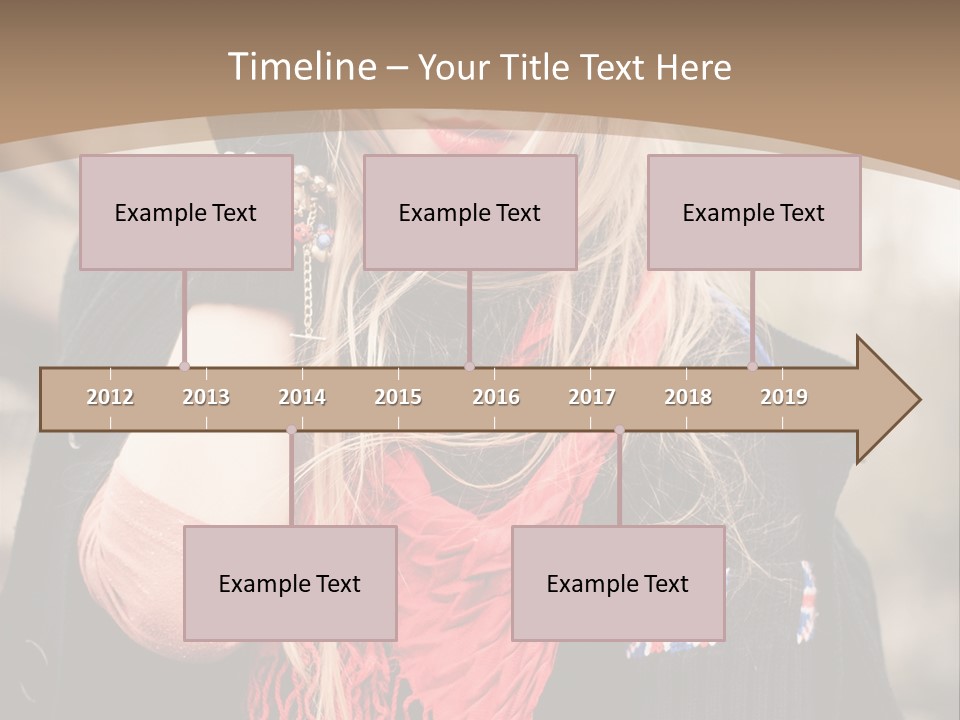 Timeline – Your Title Text Here

Example Text

Example Text

Example Text

2012 2013 2014 2015 2016 2017 2018 2019

Example Text

Example Text